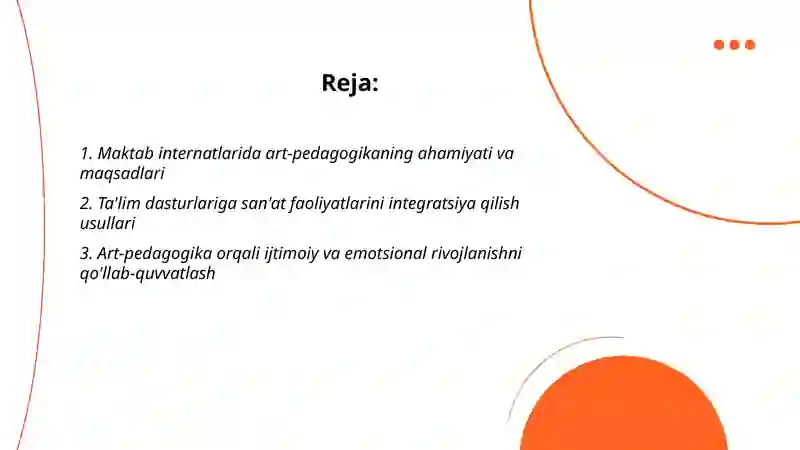 Reja:

1. Maktab internatlarida art-pedagogikaning ahamiyati va maqsadlari

2. Ta'lim dasturlariga san'at faoliyatlarini integratsiya qilish usullari

3. Art-pedagogika orqali ijtimoiy va emotsional rivojlanishni qo'llab-quvvatlash